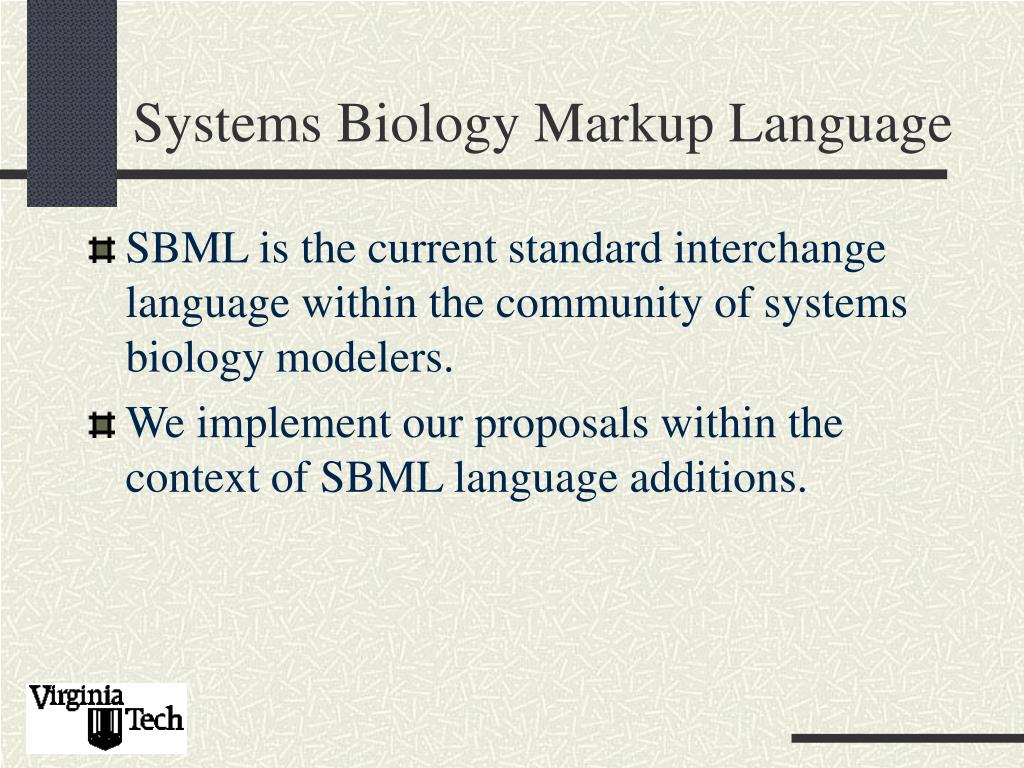 Systems Biology Markup Language

SBML is the current standard interchange language within the community of systems biology modelers.

We implement our proposals within the context of SBML language additions.

Virginia Tech